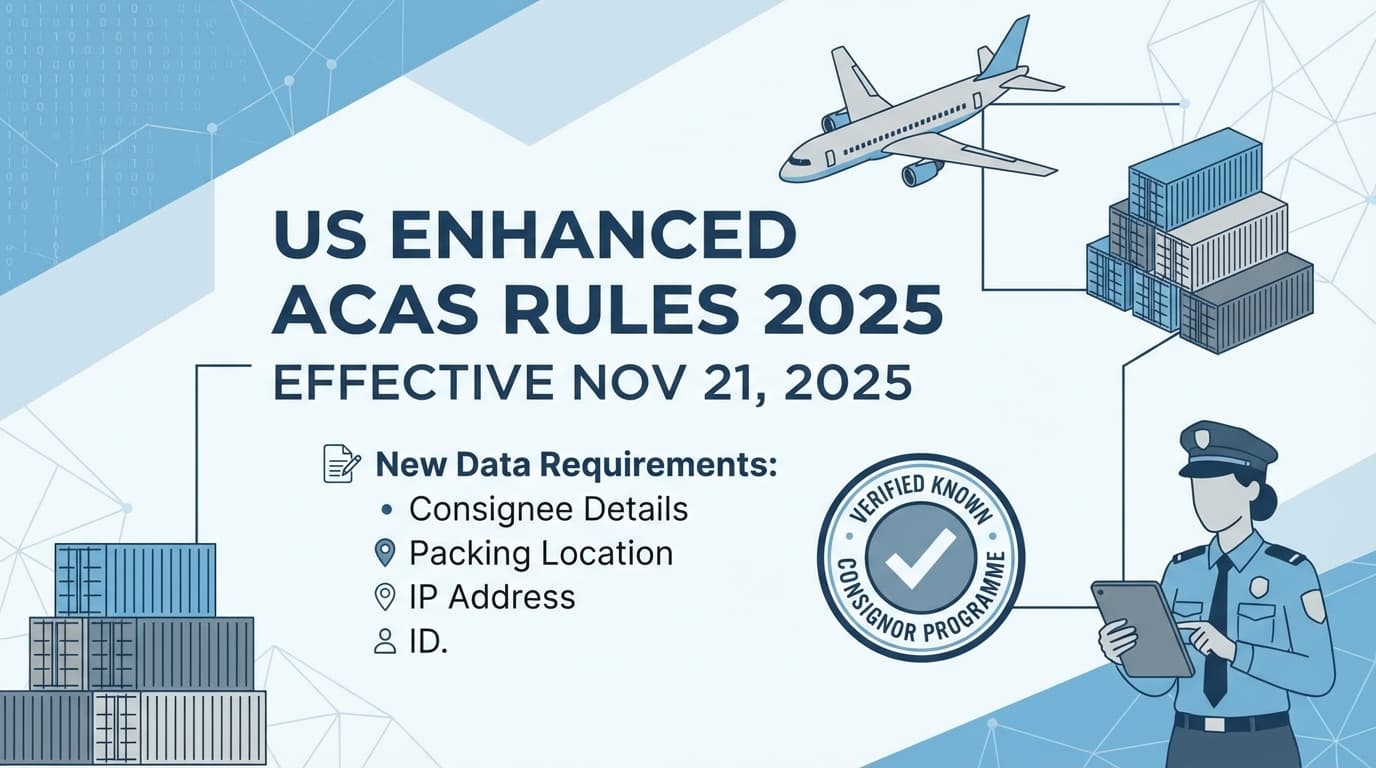 US ENHANCED ACAS RULES 2025
EFFECTIVE NOV 21, 2025

New Data Requirements:
• Consignee Details
Packing Location
IP Address
ID.

VERIFIED KNOWN CONSIGNOR PROGRAMME